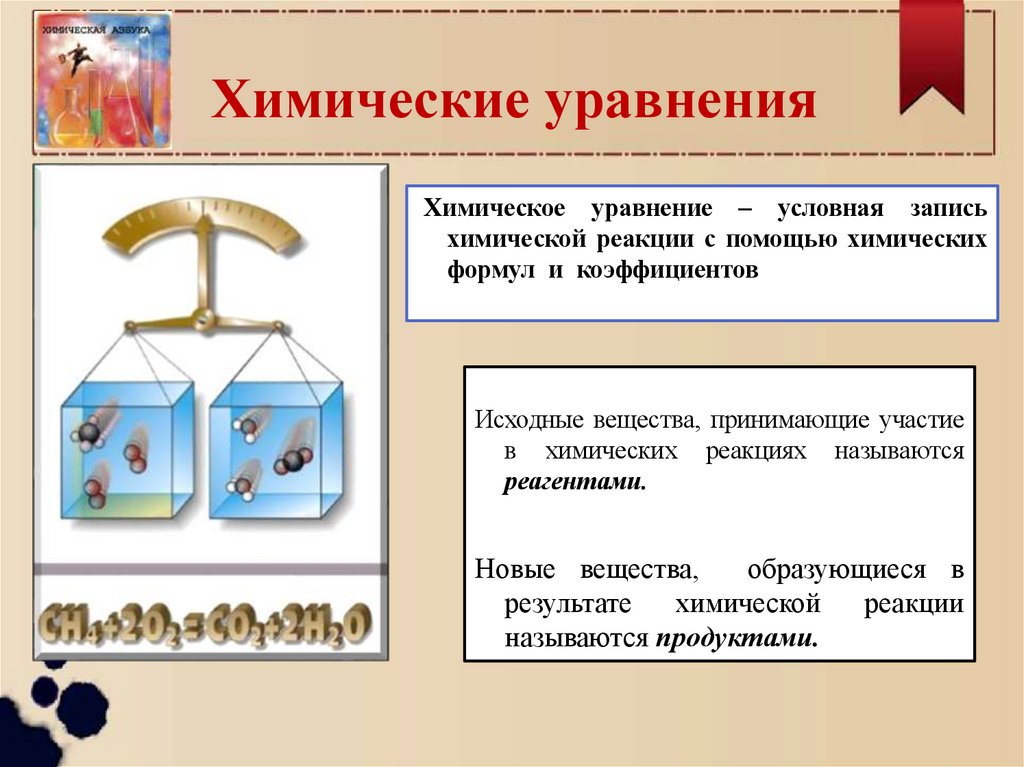 ХИМИЧЕСКАЯ АЗБУКА

Химические уравнения

Химическое уравнение – условная запись химической реакции с помощью химических формул и коэффициентов

Исходные вещества, принимающие участие в химических реакциях называются реагентами.

Новые вещества, образующиеся в результате химической реакции называются продуктами.

$CH_4+2O_2=CO_2+2H_2O$